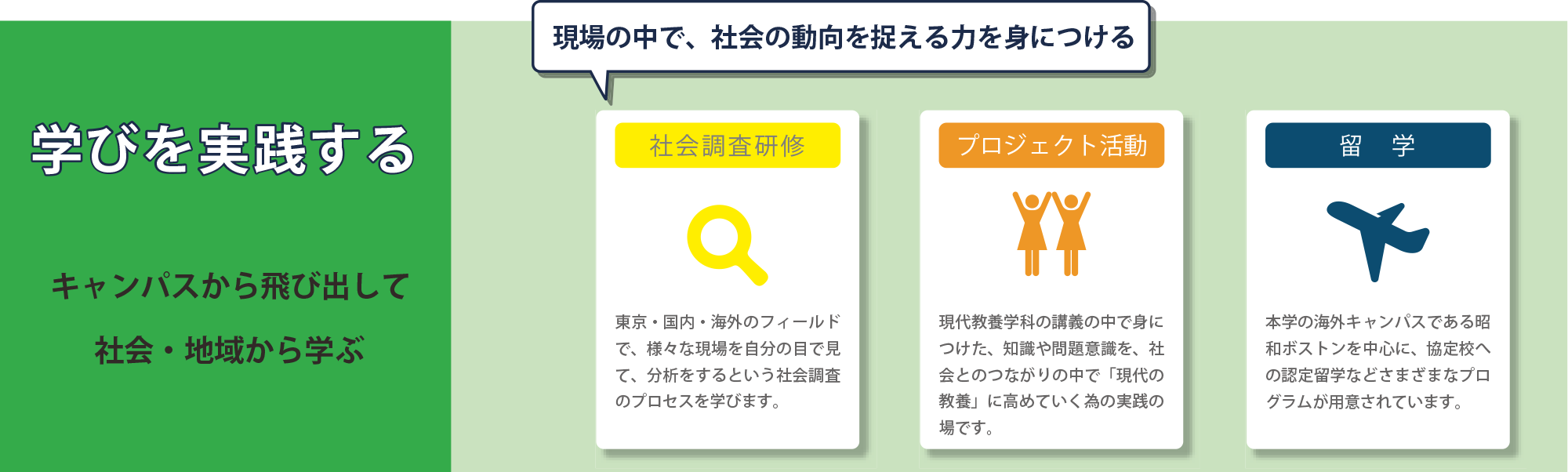 学びを実践する

キャンパスから飛び出して

社会・地域から学ぶ

現場の中で、社会の動向を捉える力を身につける

社会調査研修

東京・国内・海外のフィールドで、様々な現場を自分の目で見て、分析をするという社会調査のプロセスを学びます。

プロジェクト活動

現代教養学科の講義の中で身につけた、知識や問題意識を、社会とのつながりの中で「現代の教養」に高めていく為の実践の場です。

留　学

本学の海外キャンパスである昭和ボストンを中心に、協定校への認定留学などさまざまなプログラムが用意されています。